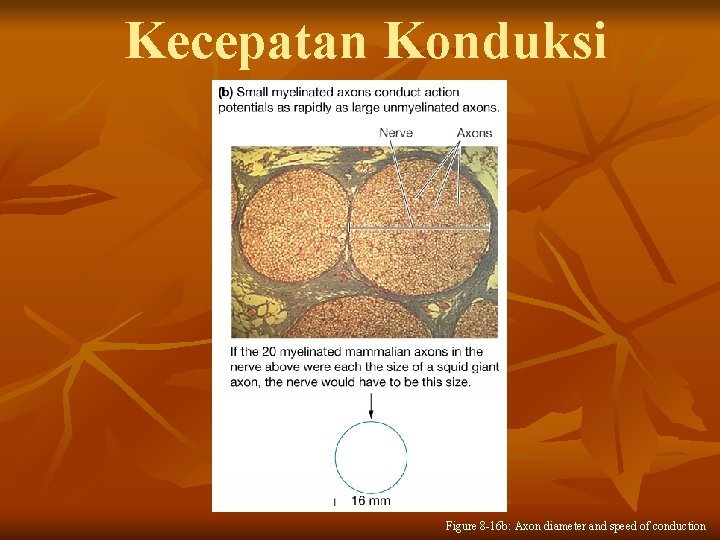 Kecepatan Konduksi

(b) Small myelinated axons conduct action potentials as rapidly as large unmyelinated axons.

Nerve

Axons

If the 20 myelinated mammalian axons in the nerve above were each the size of a squid giant axon, the nerve would have to be this size.

16 mm

Figure 8-16b: Axon diameter and speed of conduction